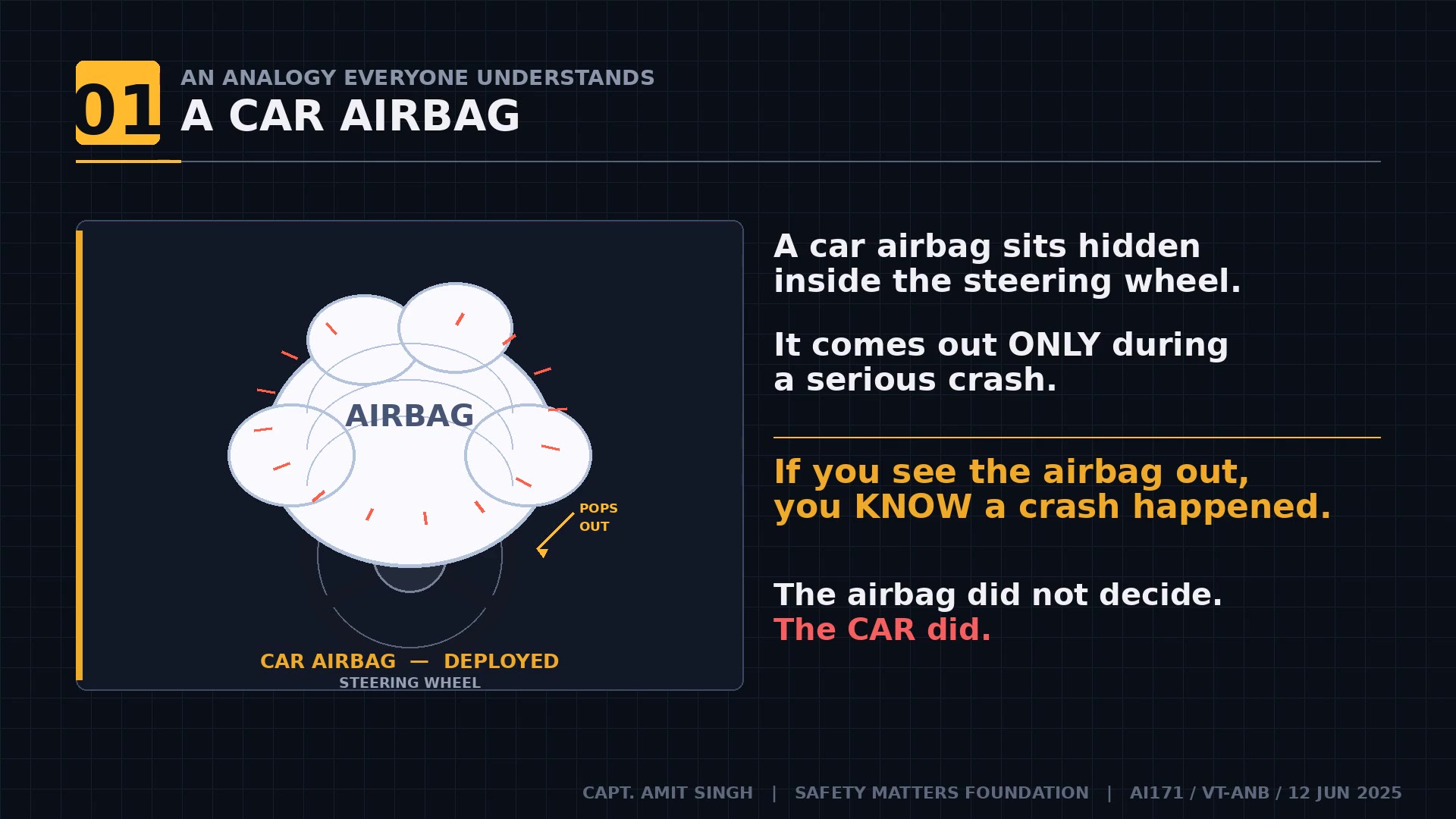 01

AN ANALOGY EVERYONE UNDERSTANDS

A CAR AIRBAG

AIRBAG

POPS OUT

CAR AIRBAG — DEPLOYED

STEERING WHEEL

A car airbag sits hidden inside the steering wheel.

It comes out ONLY during a serious crash.

If you see the airbag out, you KNOW a crash happened.

The airbag did not decide.
The CAR did.

CAPT. AMIT SINGH | SAFETY MATTERS FOUNDATION | AI171 / VT-ANB / 12 JUN 2025